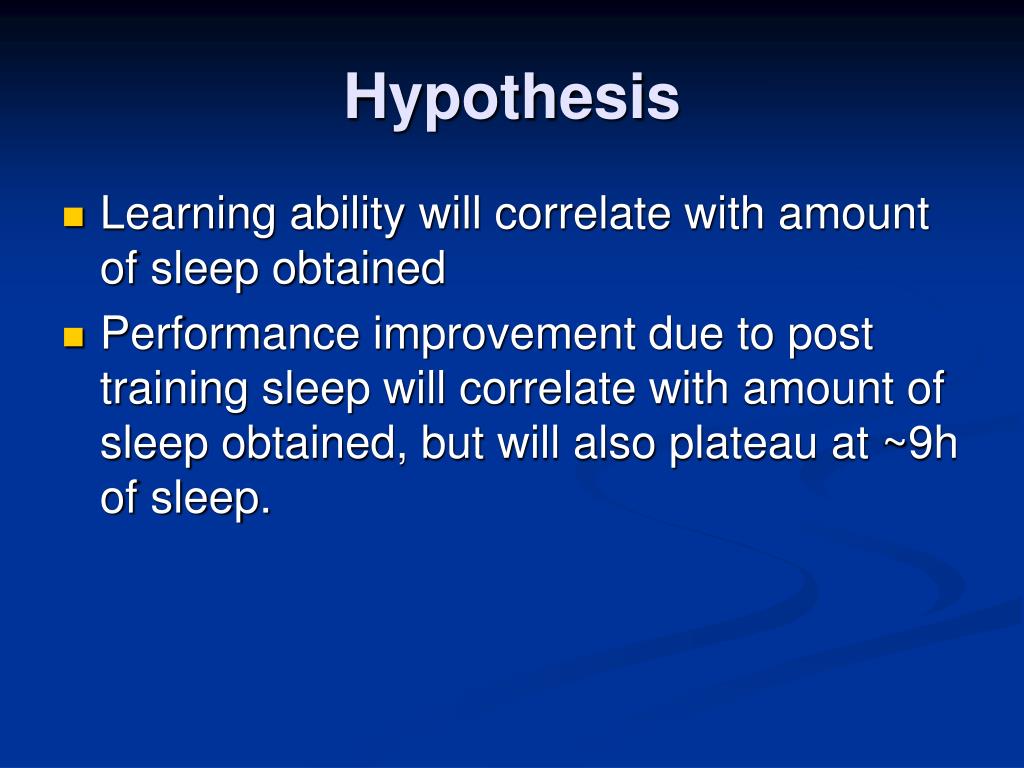 Hypothesis

Learning ability will correlate with amount of sleep obtained

Performance improvement due to post training sleep will correlate with amount of sleep obtained, but will also plateau at ~9h of sleep.